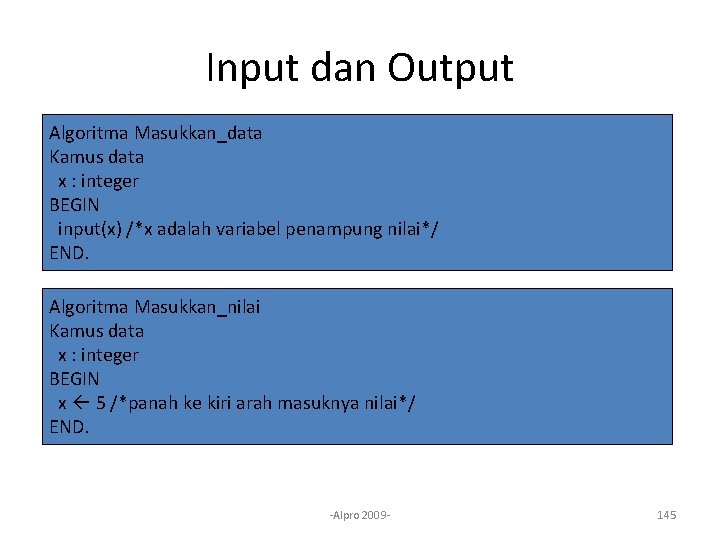 Input dan Output

Algoritma Masukkan_data
Kamus data
x : integer
BEGIN
input(x) /*x adalah variabel penampung nilai*/
END.

Algoritma Masukkan_nilai
Kamus data
x : integer
BEGIN
x ← 5 /*panah ke kiri arah masuknya nilai*/
END.

-Alpro 2009-

145